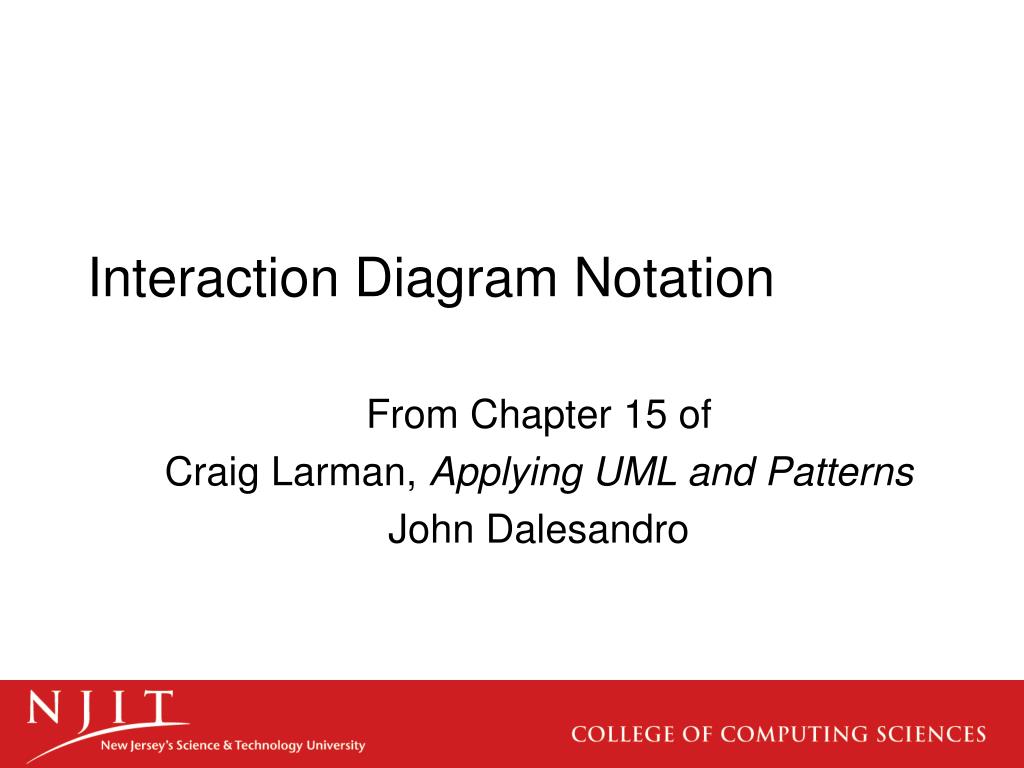 Interaction Diagram Notation

From Chapter 15 of
Craig Larman, Applying UML and Patterns
John Dalesandro

NJIT
New Jersey's Science & Technology University

COLLEGE OF COMPUTING SCIENCES